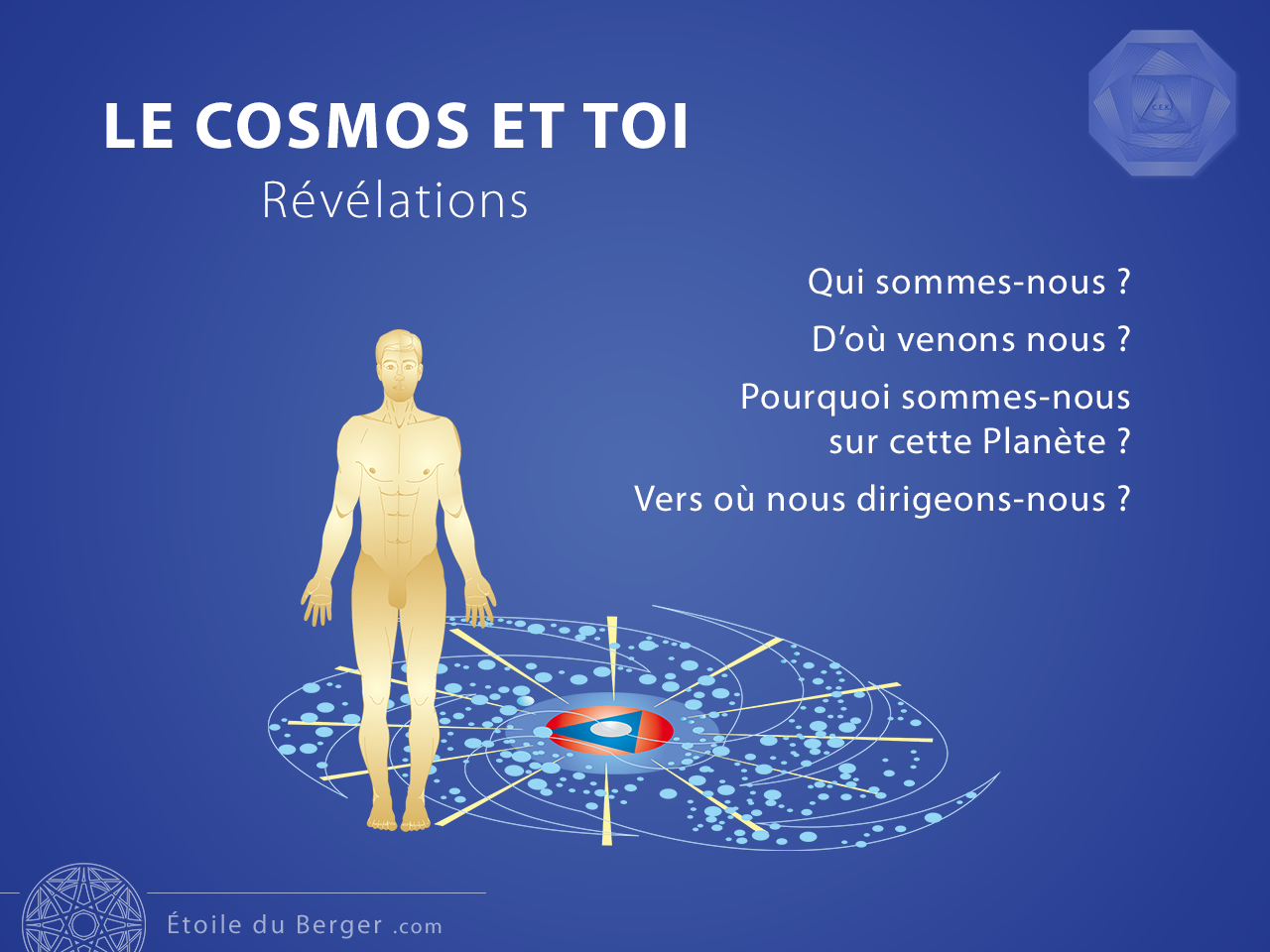 LE COSMOS ET TOI
Révélations

C.E.X.

Qui sommes-nous ?

D'où venons nous ?

Pourquoi sommes-nous sur cette Planète ?

Vers où nous dirigeons-nous ?

Étoile du Berger .com